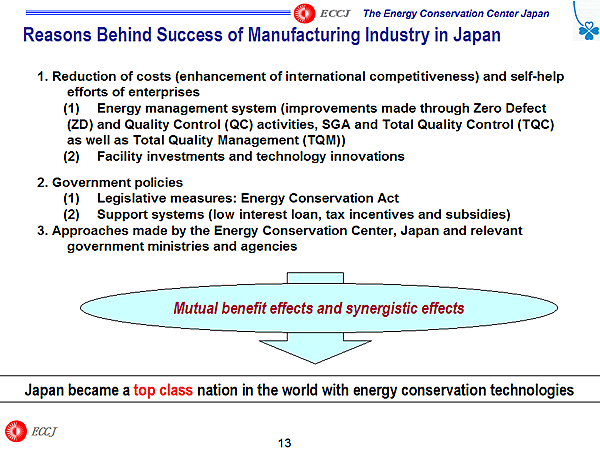 ECCJ The Energy Conservation Center Japan

Reasons Behind Success of Manufacturing Industry in Japan

1. Reduction of costs (enhancement of international competitiveness) and self-help efforts of enterprises
(1) Energy management system (improvements made through Zero Defect (ZD) and Quality Control (QC) activities, SGA and Total Quality Control (TQC) as well as Total Quality Management (TQM))
(2) Facility investments and technology innovations

2. Government policies
(1) Legislative measures: Energy Conservation Act
(2) Support systems (low interest loan, tax incentives and subsidies)
3. Approaches made by the Energy Conservation Center, Japan and relevant government ministries and agencies

Mutual benefit effects and synergistic effects

Japan became a top class nation in the world with energy conservation technologies

ECCJ

13